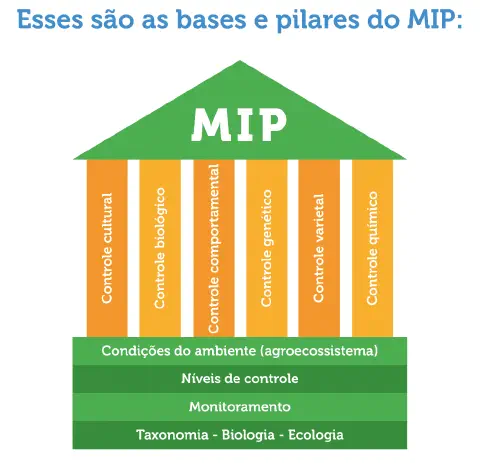 Esses são as bases e pilares do MIP:

MIP

Controle cultural

Controle biológico

Controle comportamental

Controle genético

Controle varietal

Controle químico

Condições do ambiente (agroecossistema)

Níveis de controle

Monitoramento

Taxonomia - Biologia - Ecologia